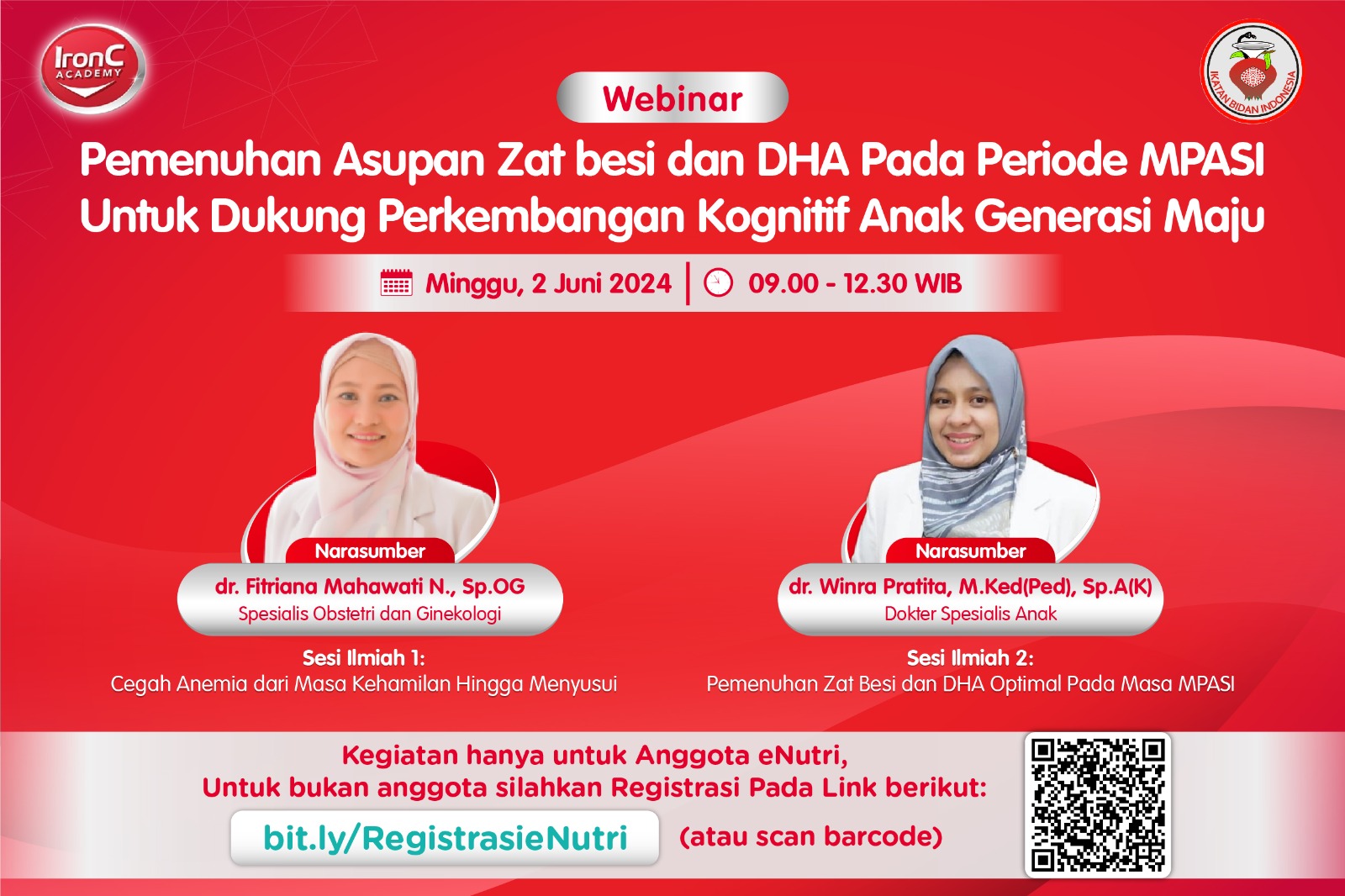 IronC ACADEMY

IKATAN BIDAN INDONESIA

Webinar

Pemenuhan Asupan Zat besi dan DHA Pada Periode MPASI Untuk Dukung Perkembangan Kognitif Anak Generasi Maju

Minggu, 2 Juni 2024 | 09.00 - 12.30 WIB

Narasumber
dr. Fitriana Mahawati N., Sp.OG
Spesialis Obstetri dan Ginekologi

Sesi Ilmiah 1:
Cegah Anemia dari Masa Kehamilan Hingga Menyusui

Narasumber
dr. Winra Pratita, M.Ked(Ped), Sp.A(K)
Dokter Spesialis Anak

Sesi Ilmiah 2:
Pemenuhan Zat Besi dan DHA Optimal Pada Masa MPASI

Kegiatan hanya untuk Anggota eNutri,
Untuk bukan anggota silahkan Registrasi Pada Link berikut:

bit.ly/RegistrasieNutri (atau scan barcode)